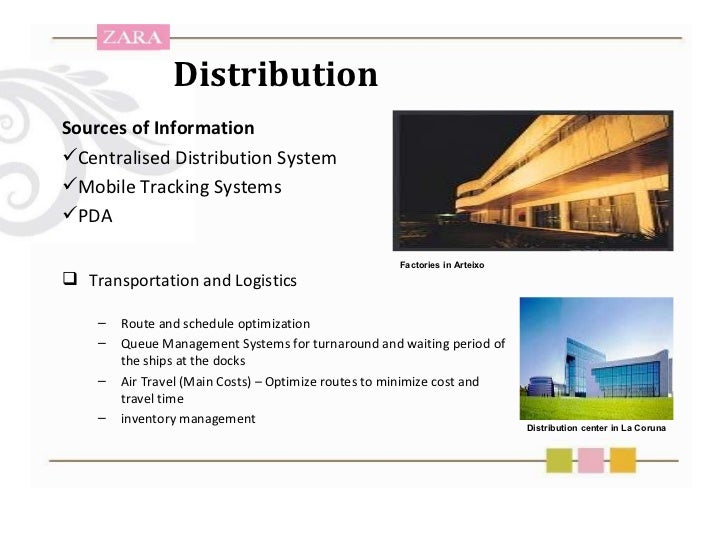 ZARA

Distribution

Sources of Information
✓Centralised Distribution System
✓Mobile Tracking Systems
✓PDA

Factories in Arteixo

❑ Transportation and Logistics

– Route and schedule optimization
– Queue Management Systems for turnaround and waiting period of the ships at the docks
– Air Travel (Main Costs) – Optimize routes to minimize cost and travel time
– inventory management

Distribution center in La Coruna